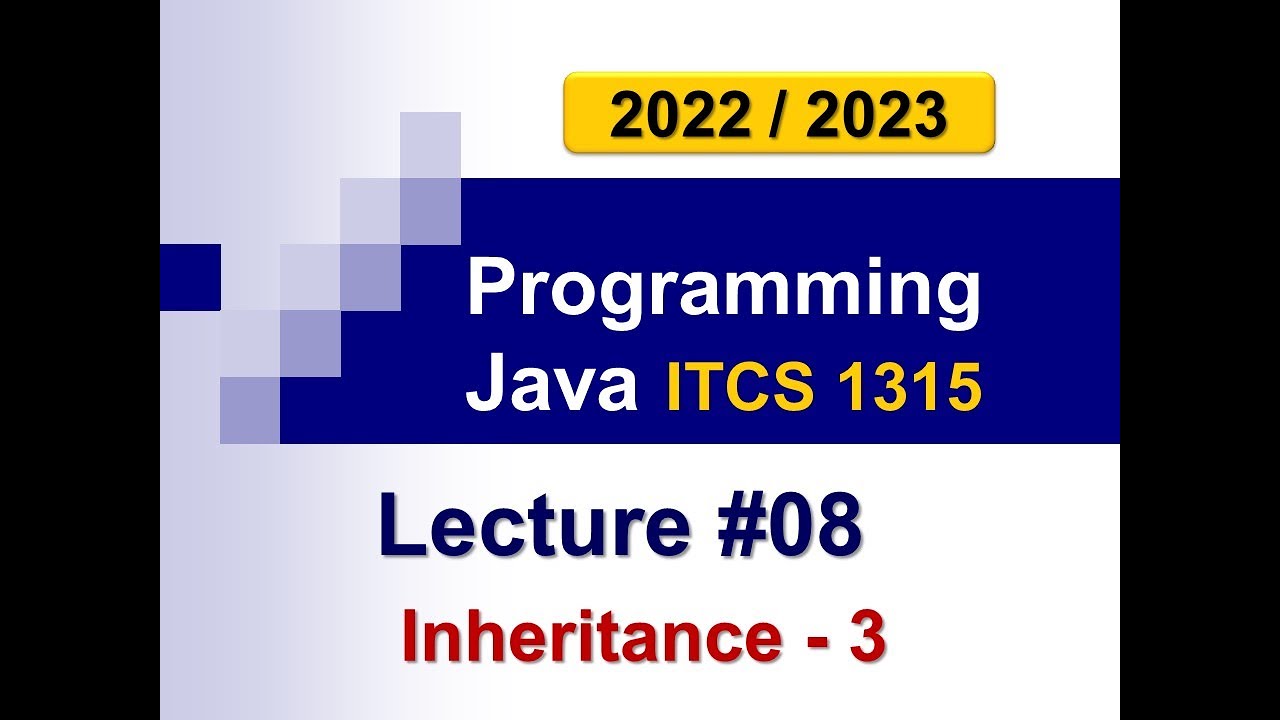 2022 / 2023

Programming
Java ITCS 1315

Lecture #08

Inheritance - 3